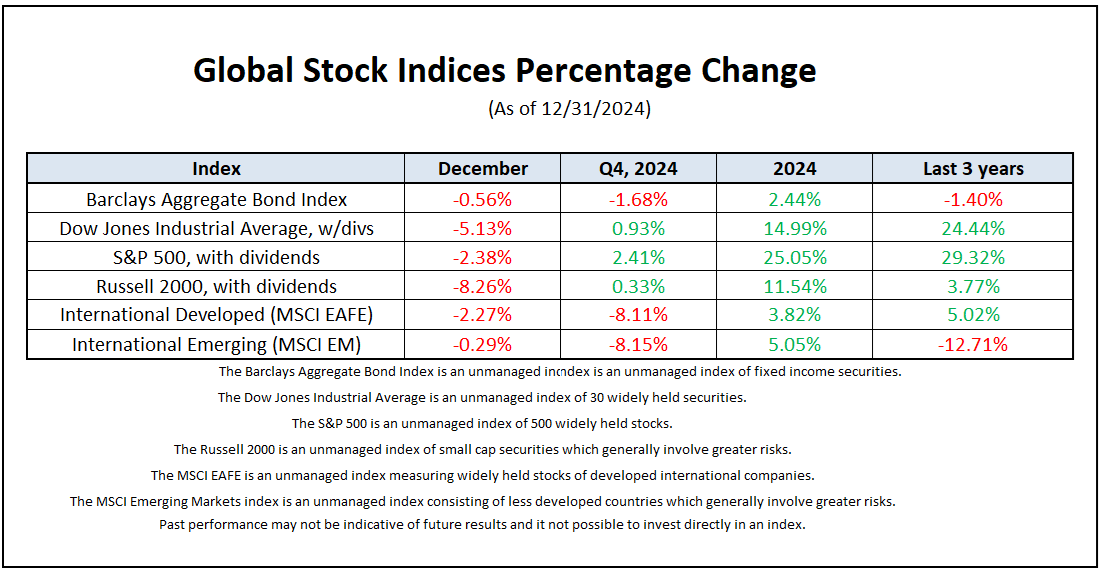 Global Stock Indices Percentage Change

(As of 12/31/2024)

| Index | December | Q4, 2024 | 2024 | Last 3 years |
|---|---|---|---|---|
| Barclays Aggregate Bond Index | -0.56% | -1.68% | 2.44% | -1.40% |
| Dow Jones Industrial Average, w/divs | -5.13% | 0.93% | 14.99% | 24.44% |
| S&P 500, with dividends | -2.38% | 2.41% | 25.05% | 29.32% |
| Russell 2000, with dividends | -8.26% | 0.33% | 11.54% | 3.77% |
| International Developed (MSCI EAFE) | -2.27% | -8.11% | 3.82% | 5.02% |
| International Emerging (MSCI EM) | -0.29% | -8.15% | 5.05% | -12.71% |

The Barclays Aggregate Bond Index is an unmanaged incndex is an unmanaged index of fixed income securities.

The Dow Jones Industrial Average is an unmanaged index of 30 widely held securities.

The S&P 500 is an unmanaged index of 500 widely held stocks.

The Russell 2000 is an unmanaged index of small cap securities which generally involve greater risks.

The MSCI EAFE is an unmanaged index measuring widely held stocks of developed international companies.

The MSCI Emerging Markets index is an unmanaged index consisting of less developed countries which generally involve greater risks.

Past performance may not be indicative of future results and it not possible to invest directly in an index.